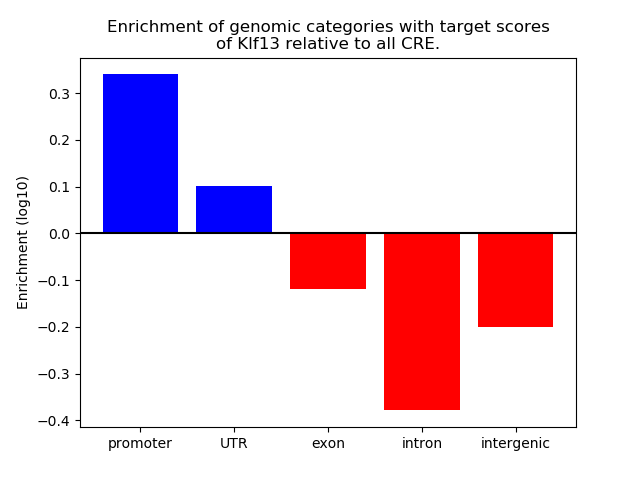 Enrichment of genomic categories with target scores of Klf13 relative to all CRE.

Enrichment (log10)

0.3
0.2
0.1
0.0
−0.1
−0.2
−0.3
−0.4

promoter
UTR
exon
intron
intergenic